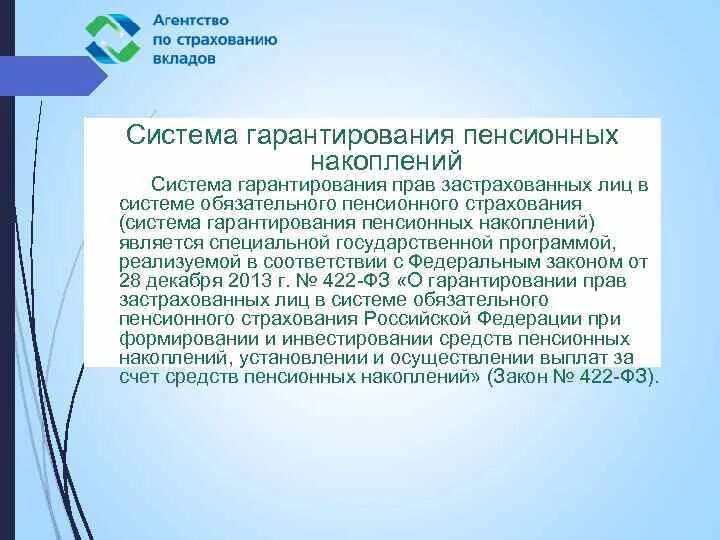 Агентство по страхованию вкладов

Система гарантирования пенсионных накоплений

Система гарантирования прав застрахованных лиц в системе обязательного пенсионного страхования (система гарантирования пенсионных накоплений) является специальной государственной программой, реализуемой в соответствии с Федеральным законом от 28 декабря 2013 г. № 422-ФЗ «О гарантировании прав застрахованных лиц в системе обязательного пенсионного страхования Российской Федерации при формировании и инвестировании средств пенсионных накоплений, установлении и осуществлении выплат за счет средств пенсионных накоплений» (Закон № 422-ФЗ).